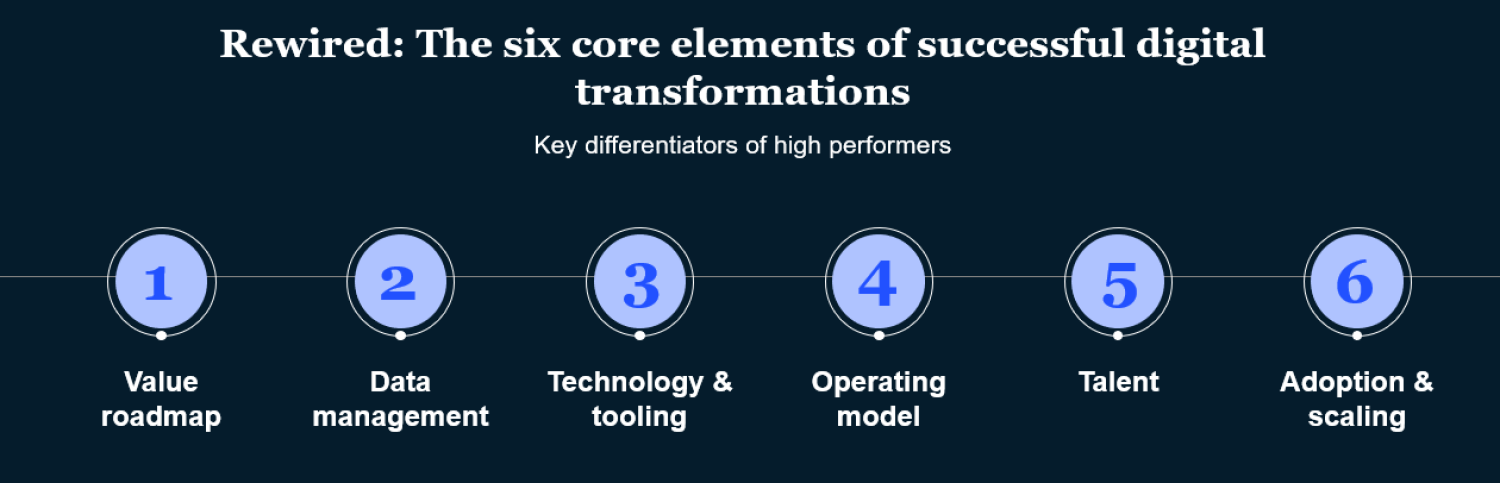 Rewired: The six core elements of successful digital transformations

Key differentiators of high performers

1
Value roadmap

2
Data management

3
Technology & tooling

4
Operating model

5
Talent

6
Adoption & scaling